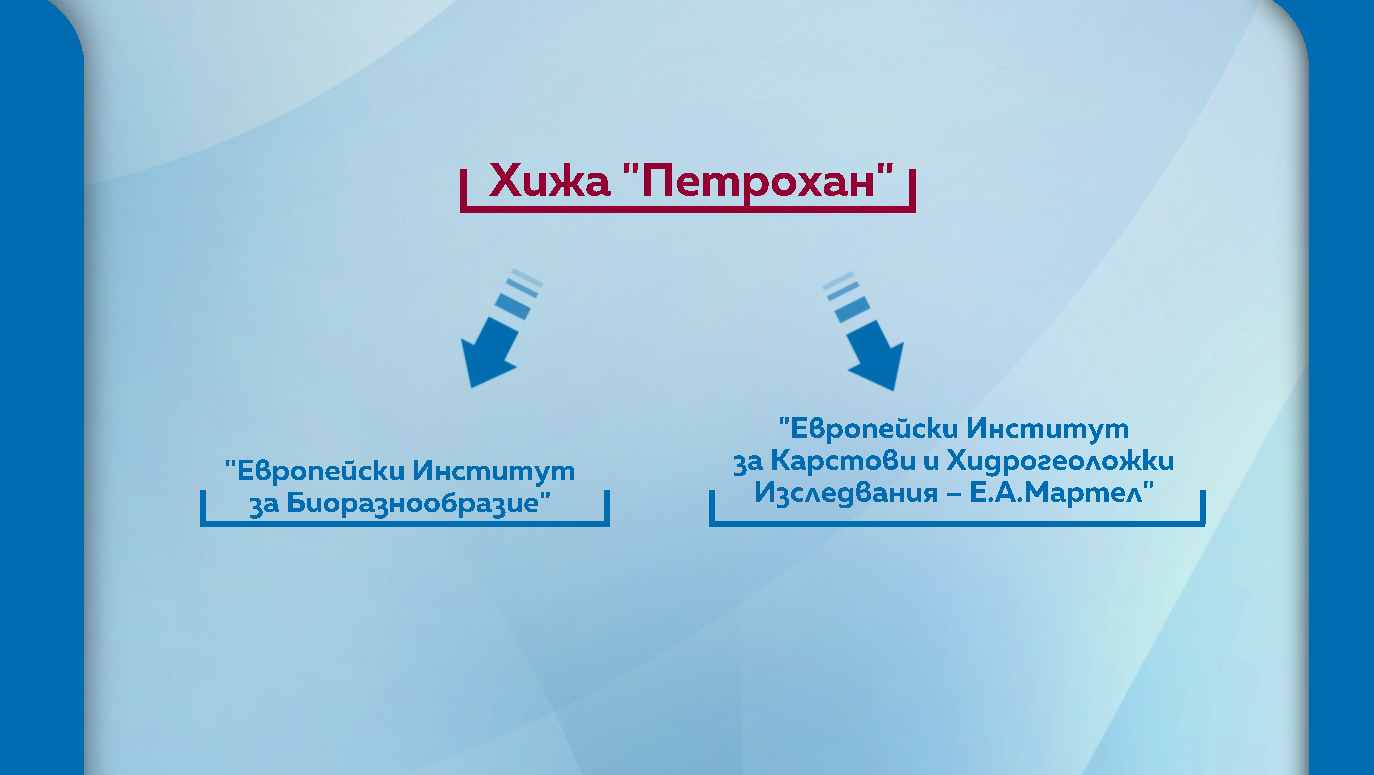 Хижа "Петрохан"

"Европейски Институт за Биоразнообразие"

"Европейски Институт за Карстови и Хидрогеоложки Изследвания – Е.А.Мартел"